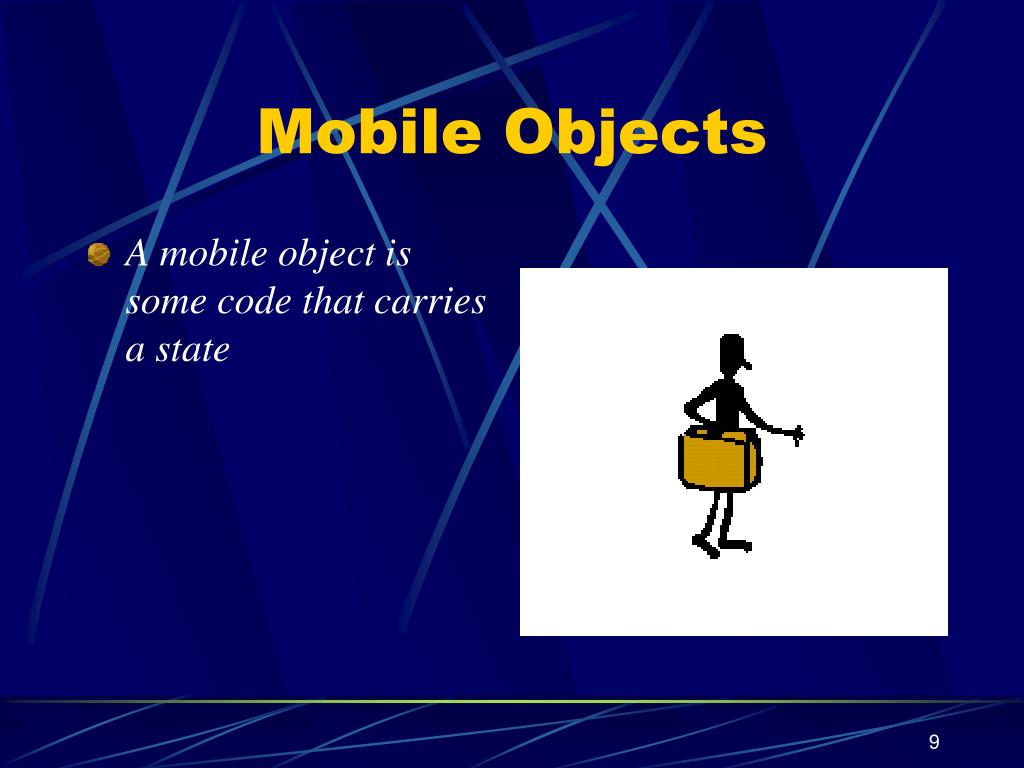 Mobile Objects

A mobile object is some code that carries a state

9